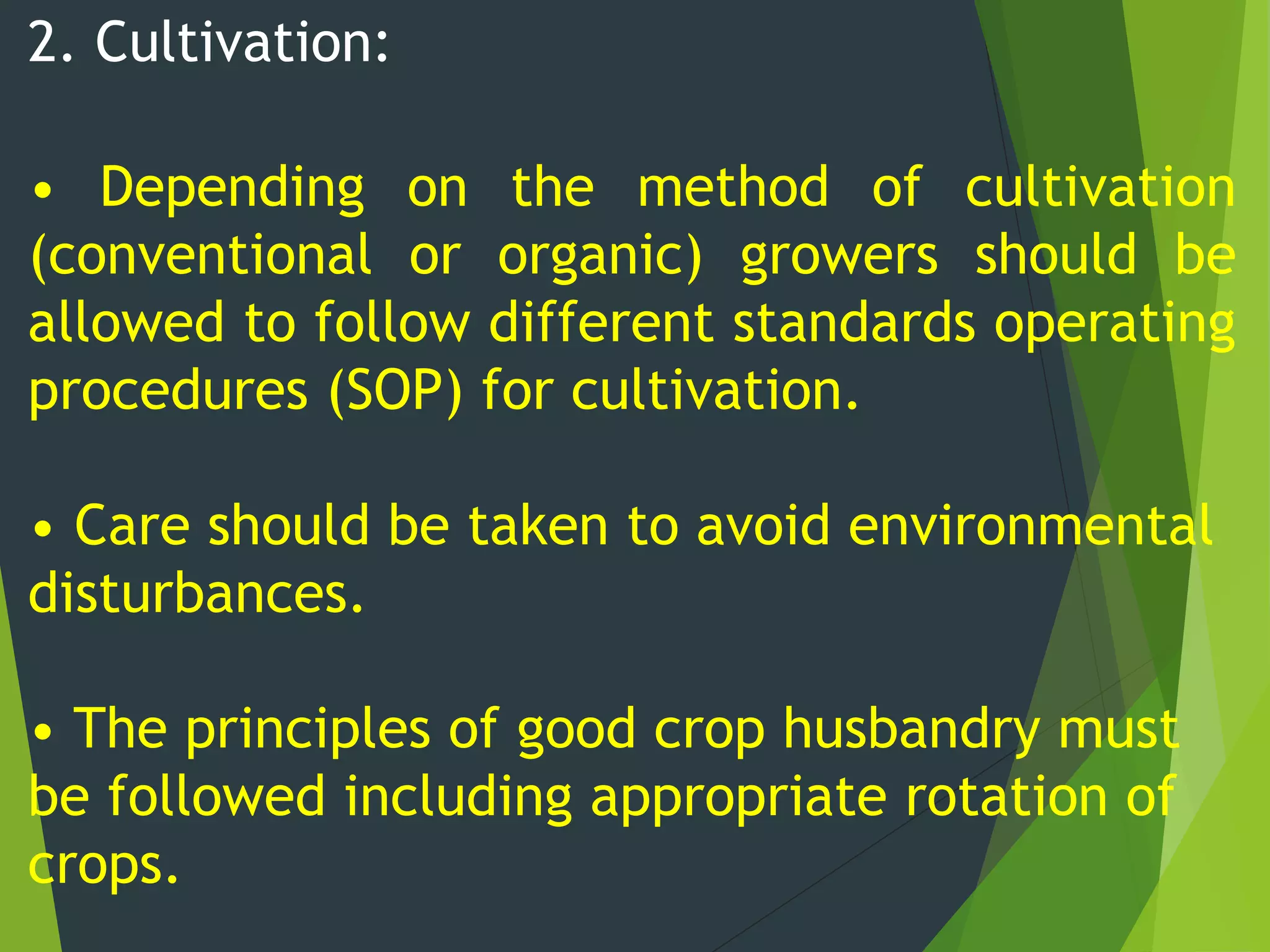 2. Cultivation:

• Depending on the method of cultivation (conventional or organic) growers should be allowed to follow different standards operating procedures (SOP) for cultivation.

• Care should be taken to avoid environmental disturbances.

• The principles of good crop husbandry must be followed including appropriate rotation of crops.